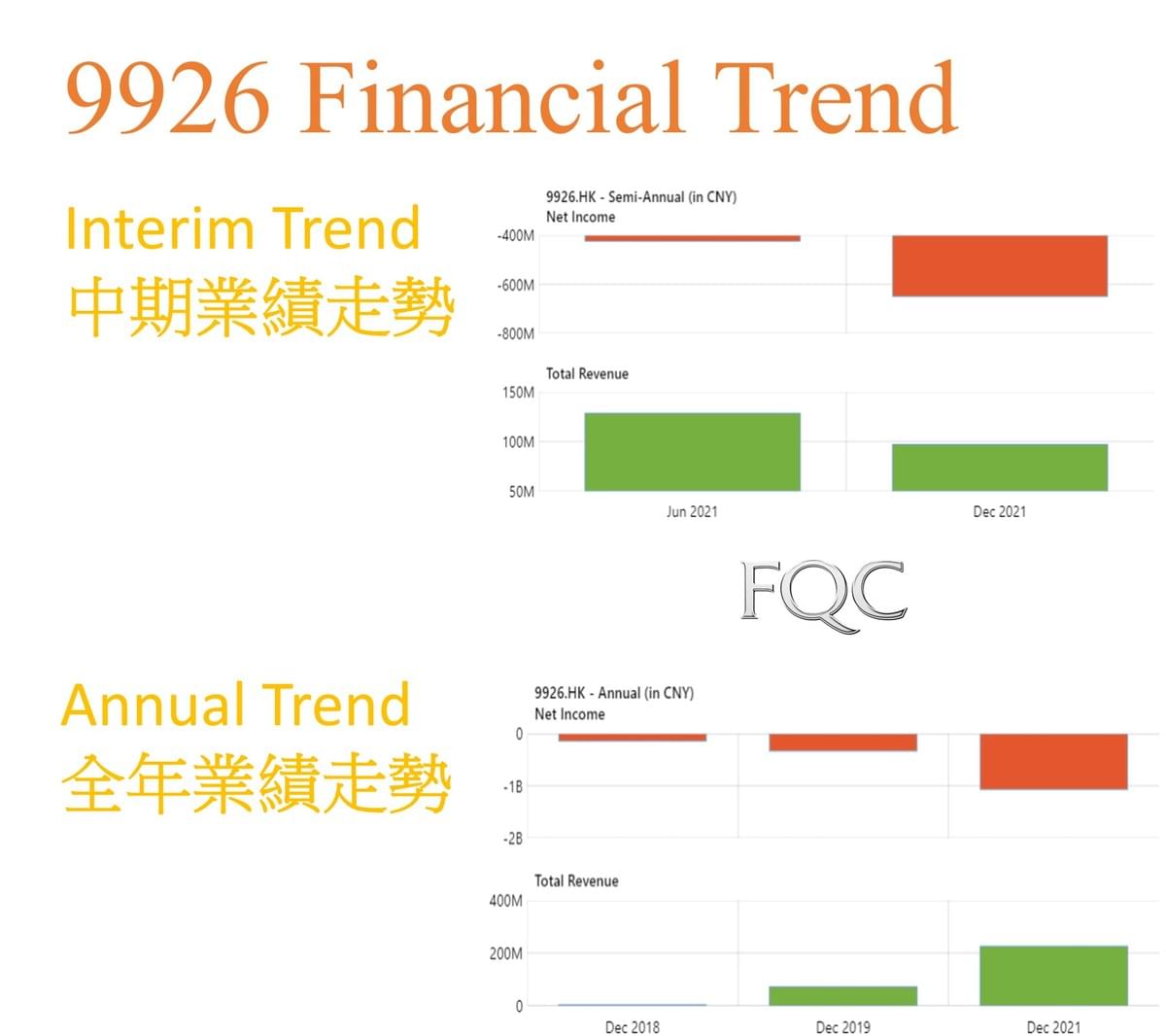 9926 Financial Trend

Interim Trend
中期業績走勢

9926.HK - Semi-Annual (in CNY)
Net Income
-400M
-600M
-800M

Total Revenue
150M
100M
50M
Jun 2021
Dec 2021

FQC

Annual Trend
全年業績走勢

9926.HK - Annual (in CNY)
Net Income
0
-1B
-2B

Total Revenue
400M
200M
0
Dec 2018
Dec 2019
Dec 2021